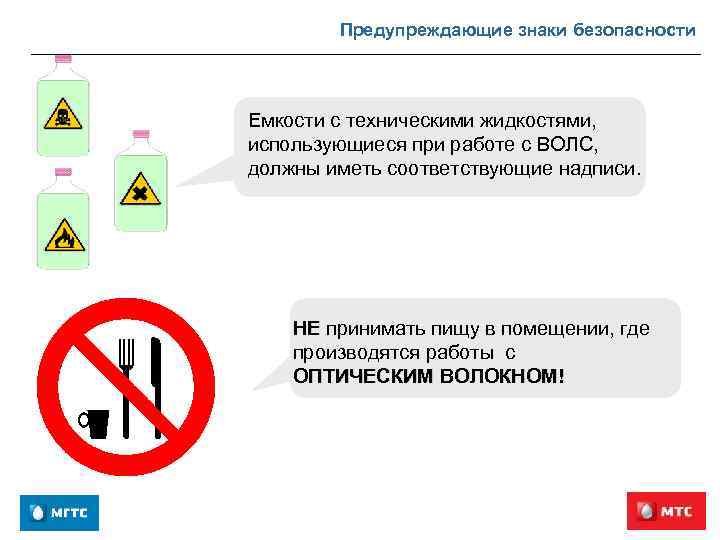 Предупреждающие знаки безопасности

Емкости с техническими жидкостями, использующиеся при работе с ВОЛС, должны иметь соответствующие надписи.

НЕ принимать пищу в помещении, где производятся работы с ОПТИЧЕСКИМ ВОЛОКНОМ!

МГТС

МТС